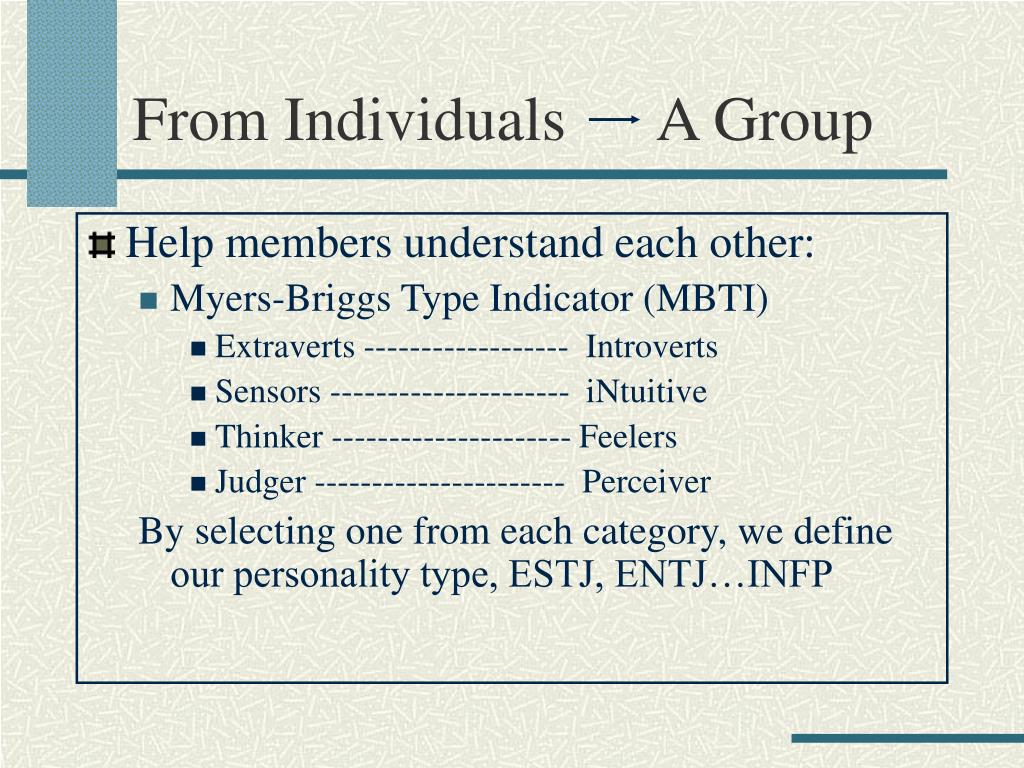 From Individuals → A Group

Help members understand each other:

Myers-Briggs Type Indicator (MBTI)

Extraverts ------------------ Introverts

Sensors --------------------- iNtuitive

Thinker --------------------- Feelers

Judger ---------------------- Perceiver

By selecting one from each category, we define our personality type, ESTJ, ENTJ…INFP